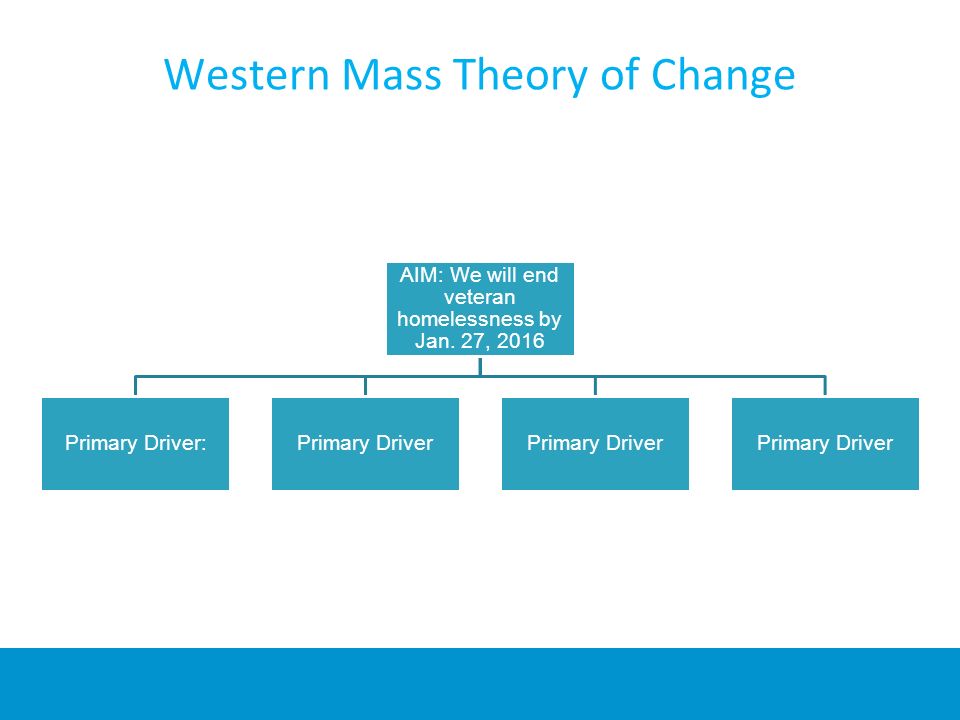 Western Mass Theory of Change

AIM: We will end veteran homelessness by Jan. 27, 2016

Primary Driver:

Primary Driver

Primary Driver

Primary Driver